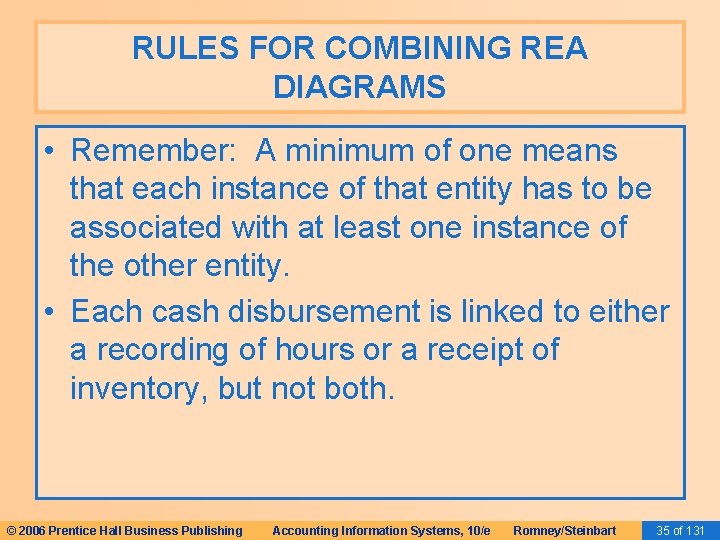 RULES FOR COMBINING REA DIAGRAMS

• Remember: A minimum of one means that each instance of that entity has to be associated with at least one instance of the other entity.

• Each cash disbursement is linked to either a recording of hours or a receipt of inventory, but not both.

© 2006 Prentice Hall Business Publishing Accounting Information Systems, 10/e Romney/Steinbart 35 of 131